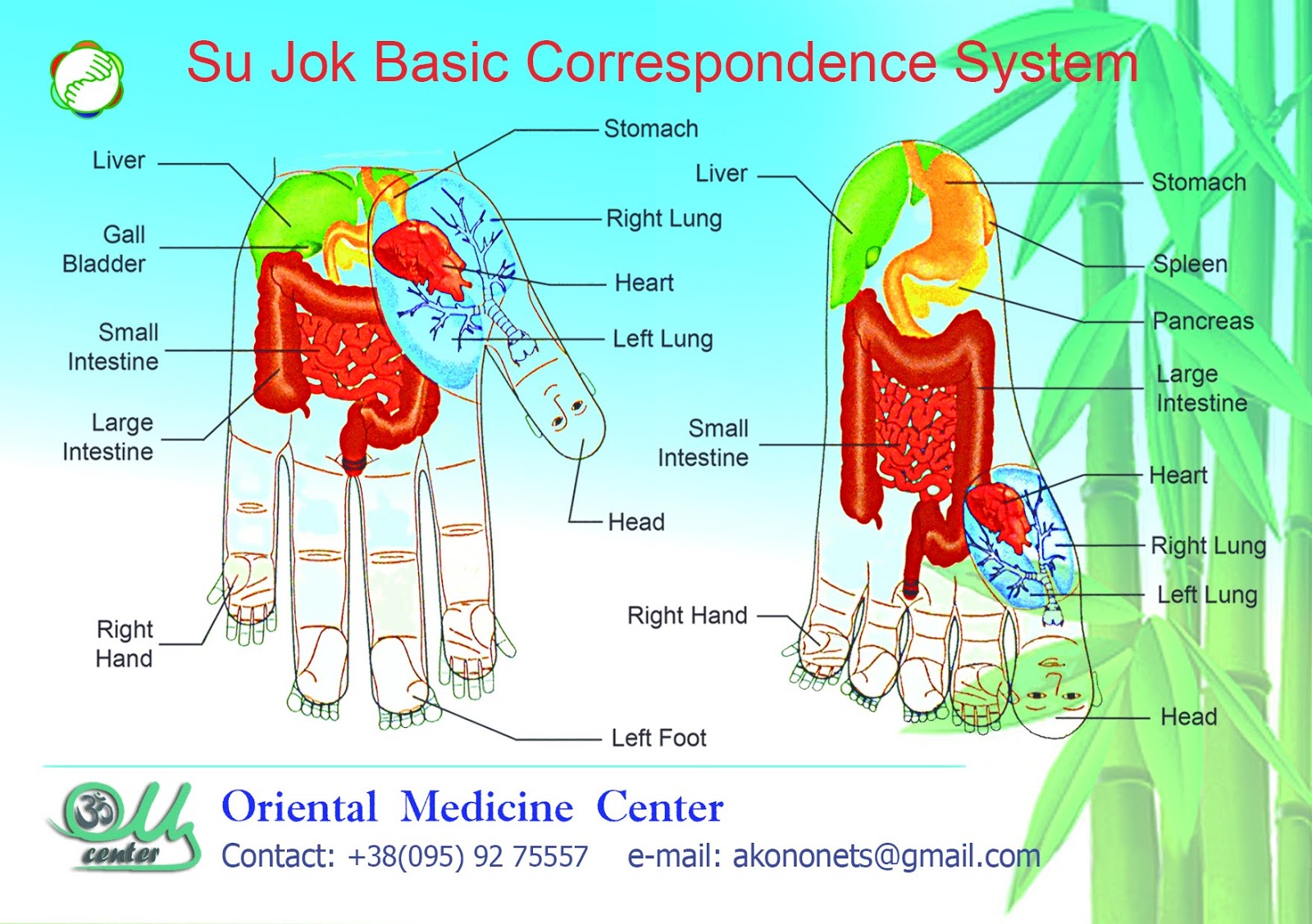 Su Jok Basic Correspondence System

Liver

Gall Bladder

Small Intestine

Large Intestine

Right Hand

Stomach

Right Lung

Heart

Left Lung

Head

Left Foot

Liver

Small Intestine

Right Hand

Stomach

Spleen

Pancreas

Large Intestine

Heart

Right Lung

Left Lung

Head

ॐ center

Oriental Medicine Center

Contact: +38(095) 92 75557 e-mail: akononets@gmail.com